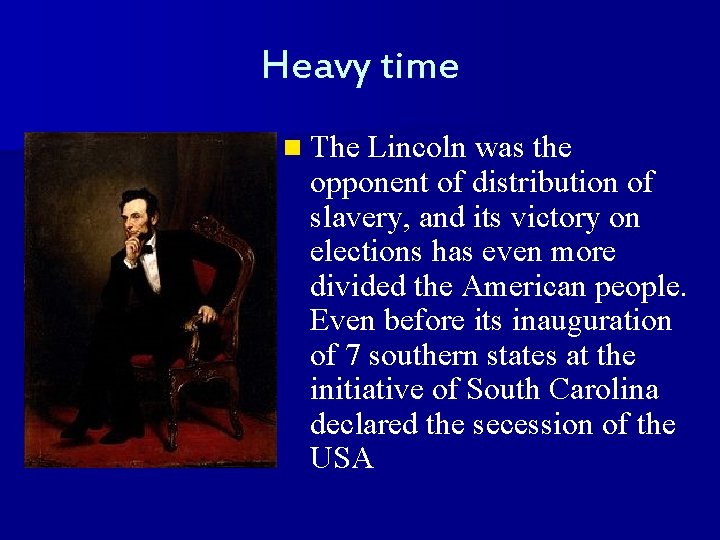 Heavy time

The Lincoln was the opponent of distribution of slavery, and its victory on elections has even more divided the American people. Even before its inauguration of 7 southern states at the initiative of South Carolina declared the secession of the USA